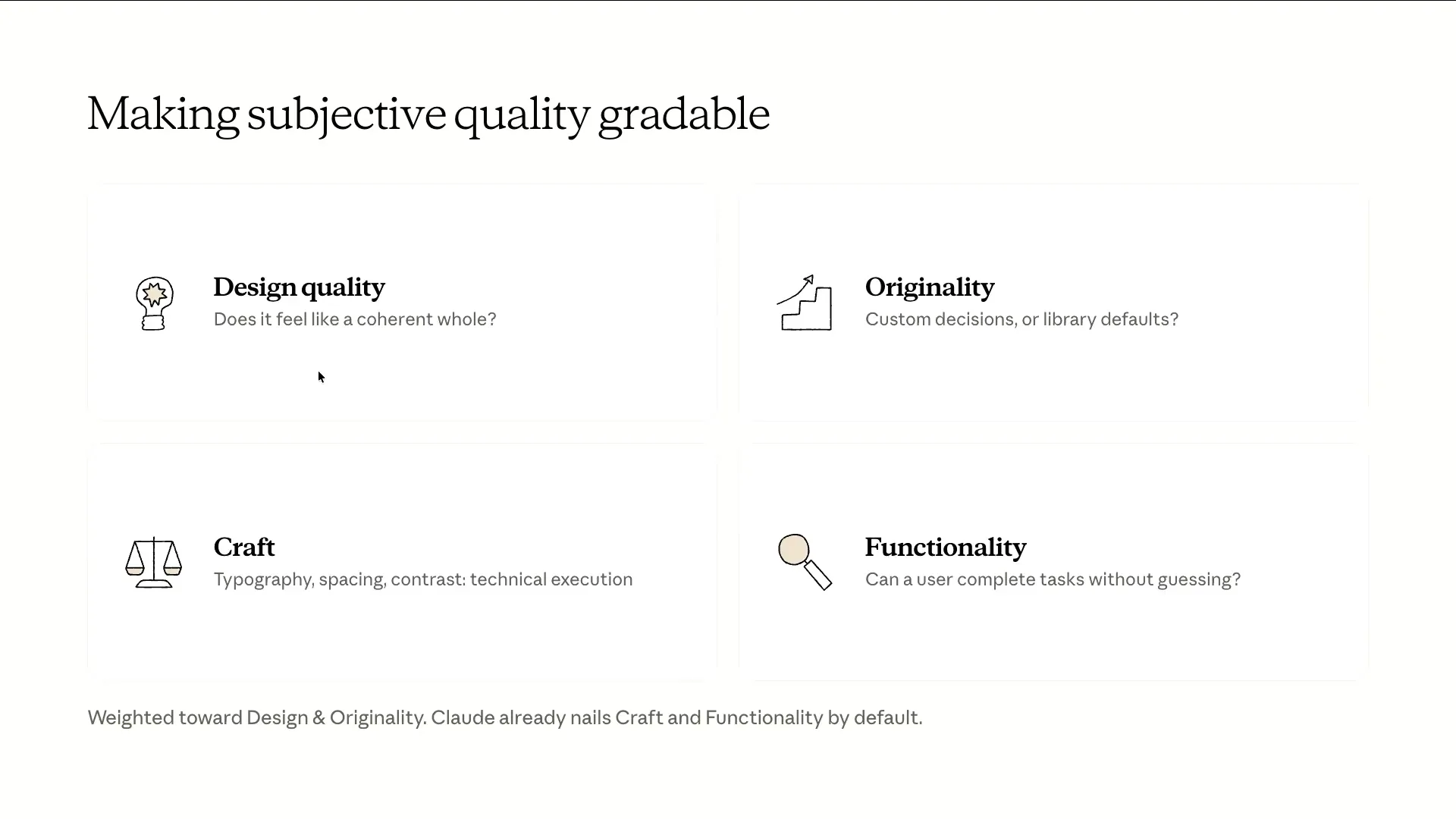 Making subjective quality gradable

Design quality
Does it feel like a coherent whole?

Originality
Custom decisions, or library defaults?

Craft
Typography, spacing, contrast: technical execution

Functionality
Can a user complete tasks without guessing?

Weighted toward Design & Originality. Claude already nails Craft and Functionality by default.